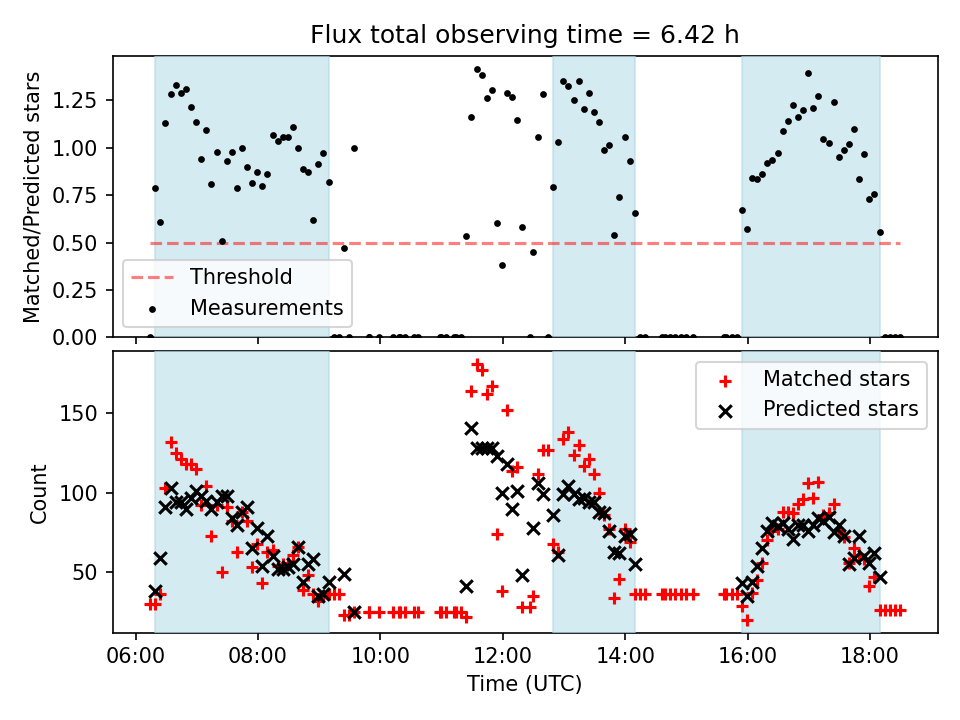 Flux total observing time = 6.42 h

Matched/Predicted stars

1.25
1.00
0.75
0.50
0.25
0.00

Threshold
Measurements

Count

150
100
50

Matched stars
Predicted stars

06:00 08:00 10:00 12:00 14:00 16:00 18:00

Time (UTC)